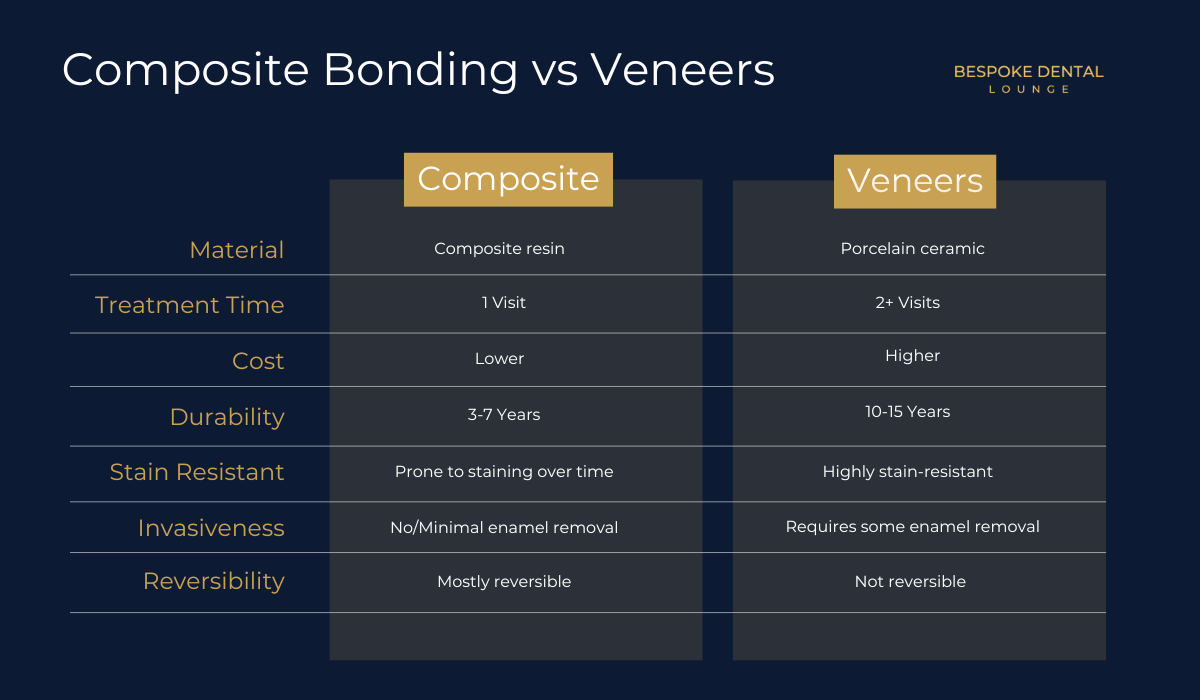 Composite Bonding vs Veneers

BESPOKE DENTAL
LOUNGE

| | Composite | Veneers |
|---|---|---|
| Material | Composite resin | Porcelain ceramic |
| Treatment Time | 1 Visit | 2+ Visits |
| Cost | Lower | Higher |
| Durability | 3-7 Years | 10-15 Years |
| Stain Resistant | Prone to staining over time | Highly stain-resistant |
| Invasiveness | No/Minimal enamel removal | Requires some enamel removal |
| Reversibility | Mostly reversible | Not reversible |